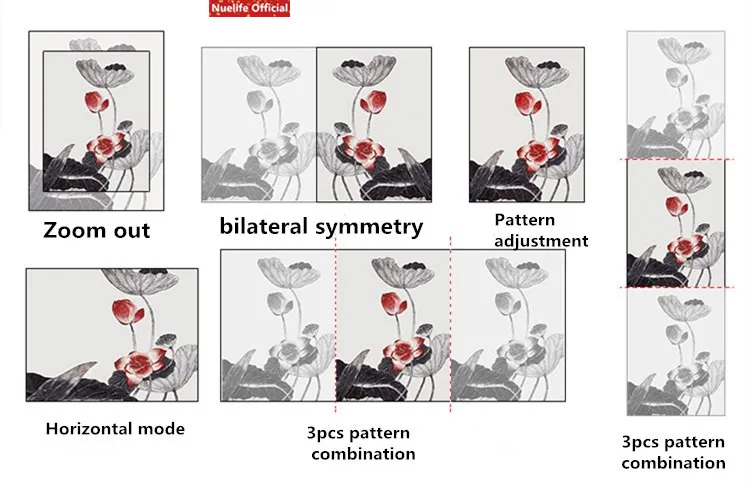 Nuelife Official

Zoom out

bilateral symmetry

Pattern
adjustment

Horizontal mode

3pcs pattern
combination

3pcs pattern
combination